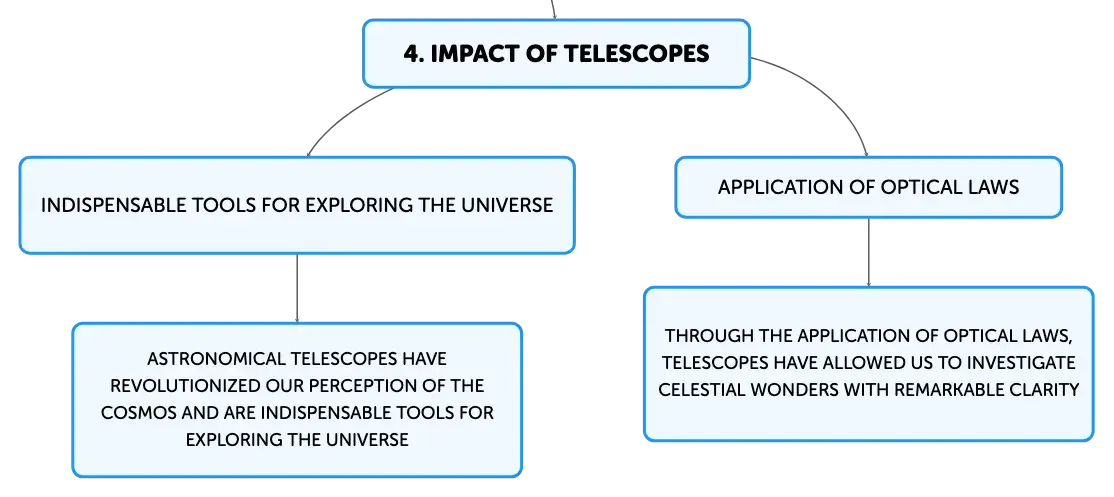 4. IMPACT OF TELESCOPES

INDISPENSABLE TOOLS FOR EXPLORING THE UNIVERSE

ASTRONOMICAL TELESCOPES HAVE REVOLUTIONIZED OUR PERCEPTION OF THE COSMOS AND ARE INDISPENSABLE TOOLS FOR EXPLORING THE UNIVERSE

APPLICATION OF OPTICAL LAWS

THROUGH THE APPLICATION OF OPTICAL LAWS, TELESCOPES HAVE ALLOWED US TO INVESTIGATE CELESTIAL WONDERS WITH REMARKABLE CLARITY